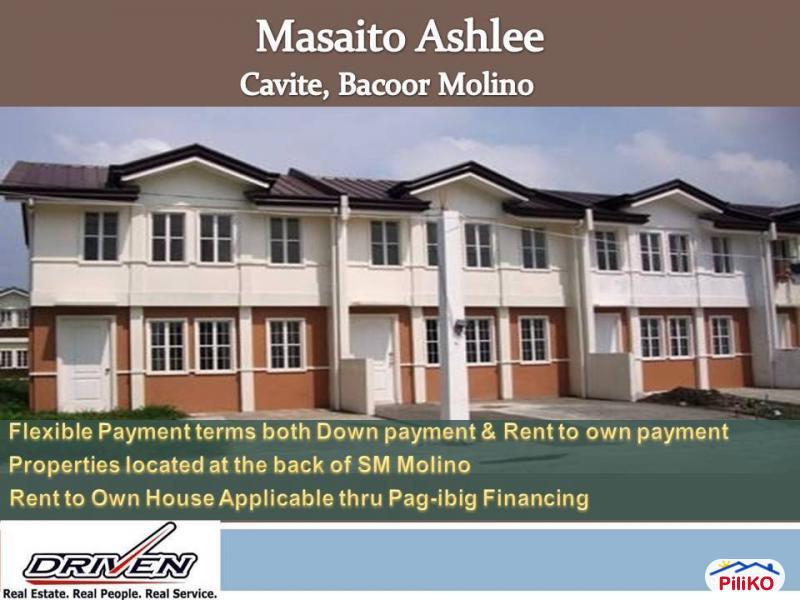 Masaito Ashlee
Cavite, Bacoor Molino

Flexible Payment terms both Down payment & Rent to own payment
Properties located at the back of SM Molino
Rent to Own House Applicable thru Pag-ibig Financing

DRIVEN
Real Estate. Real People. Real Service.

PiliKO